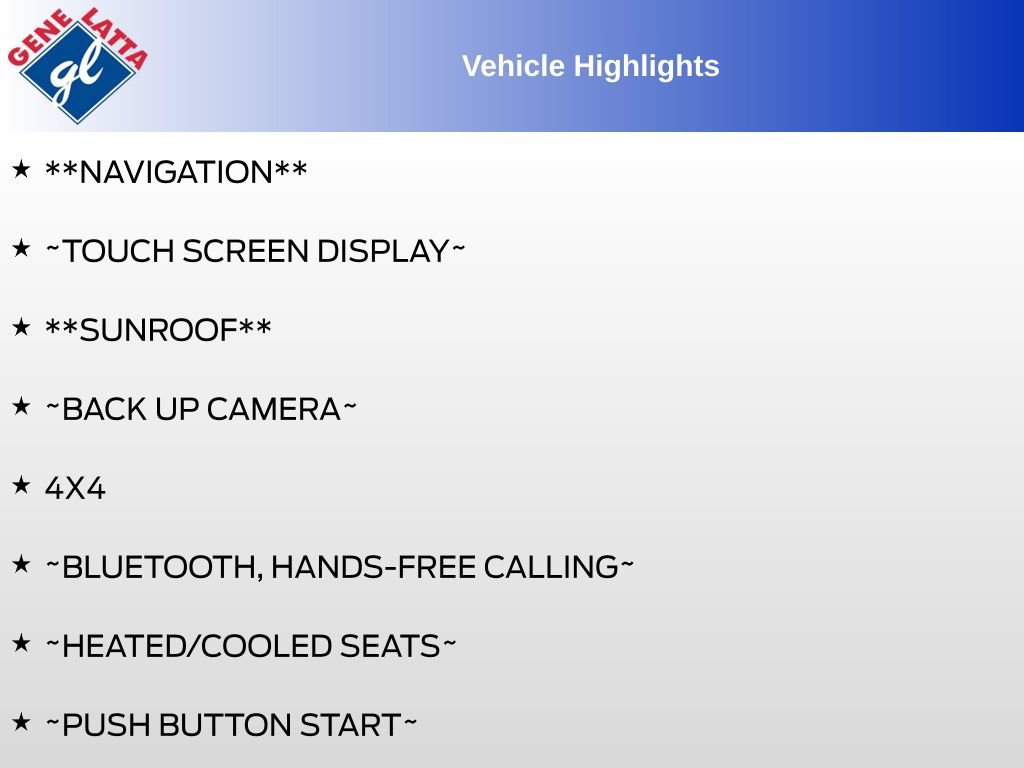 GENE LATTA
gl

Vehicle Highlights

★ \*\*NAVIGATION\*\*

★ ~TOUCH SCREEN DISPLAY~

★ \*\*SUNROOF\*\*

★ ~BACK UP CAMERA~

★ 4X4

★ ~BLUETOOTH, HANDS-FREE CALLING~

★ ~HEATED/COOLED SEATS~

★ ~PUSH BUTTON START~